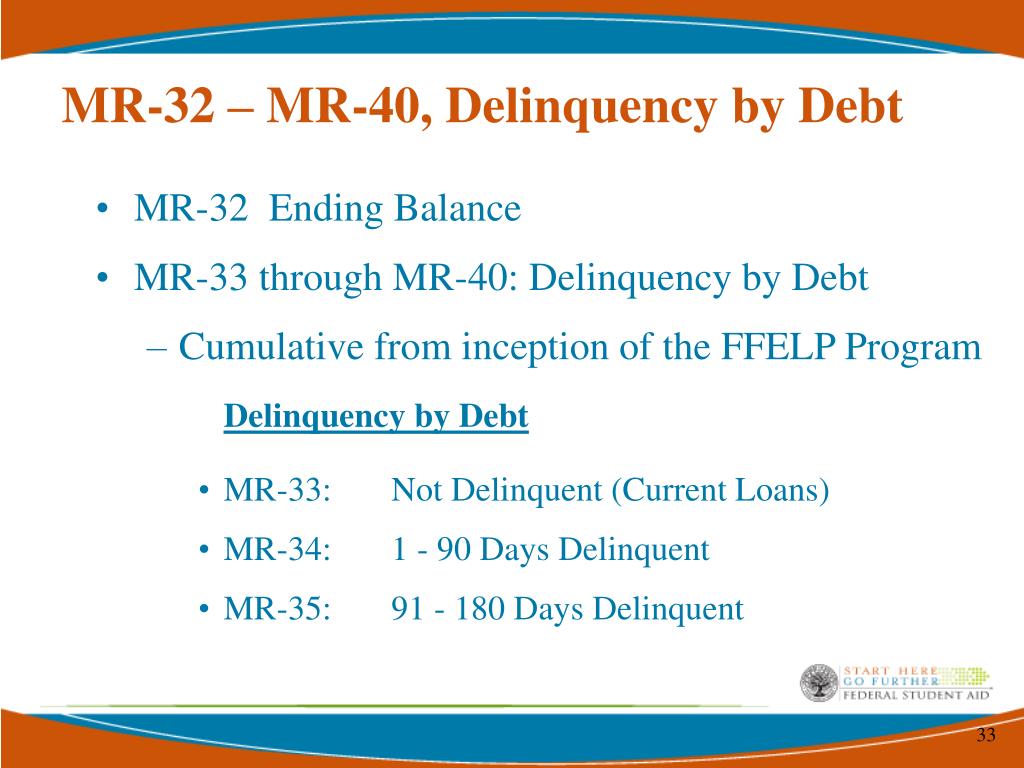 MR-32 – MR-40, Delinquency by Debt

• MR-32 Ending Balance

• MR-33 through MR-40: Delinquency by Debt

– Cumulative from inception of the FFELP Program

Delinquency by Debt

• MR-33: Not Delinquent (Current Loans)

• MR-34: 1 - 90 Days Delinquent

• MR-35: 91 - 180 Days Delinquent

START HERE
GO FURTHER
FEDERAL STUDENT AID

33